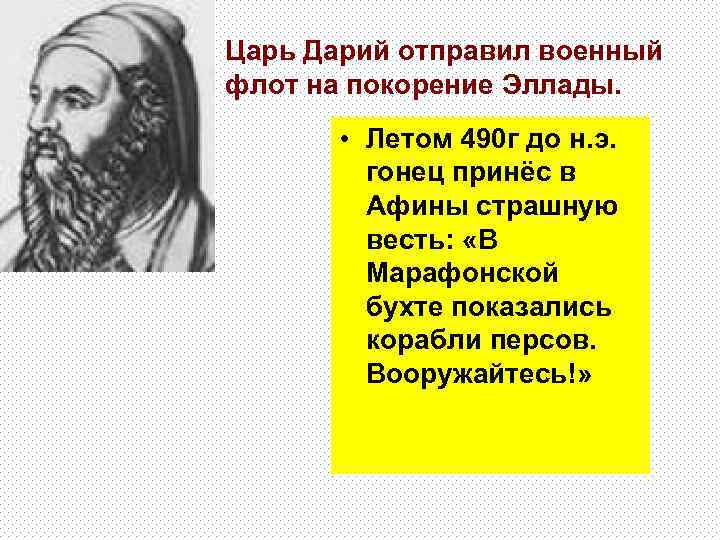 Царь Дарий отправил военный флот на покорение Эллады.

• Летом 490г до н.э. гонец принёс в Афины страшную весть: «В Марафонской бухте показались корабли персов. Вооружайтесь!»